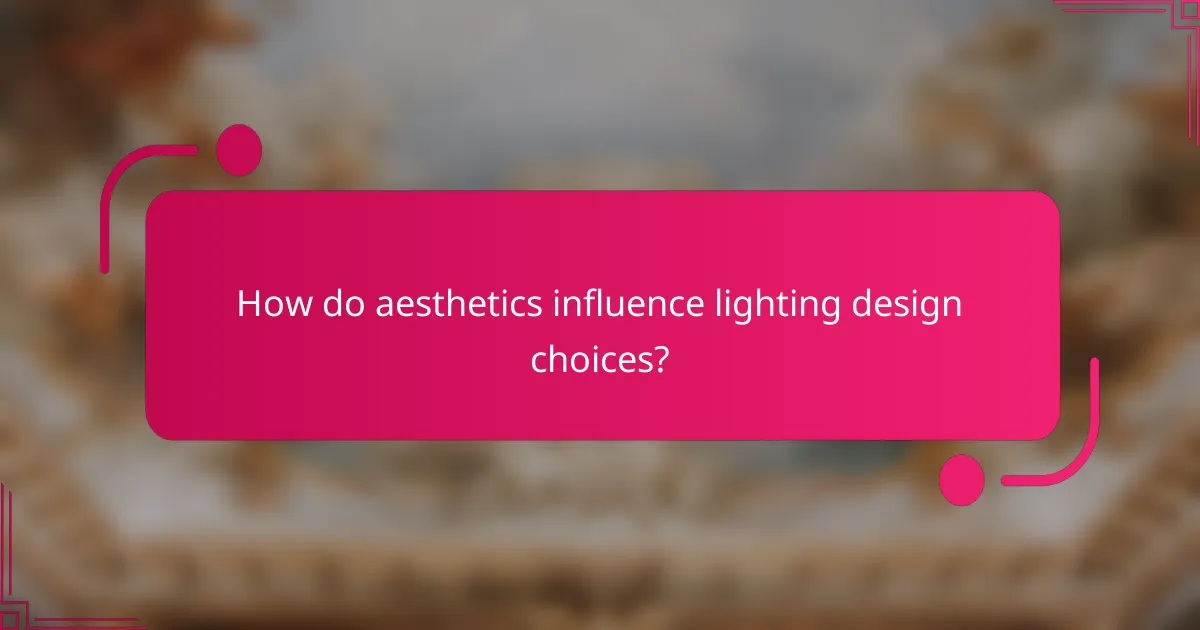 How do aesthetics influence lighting design choices?